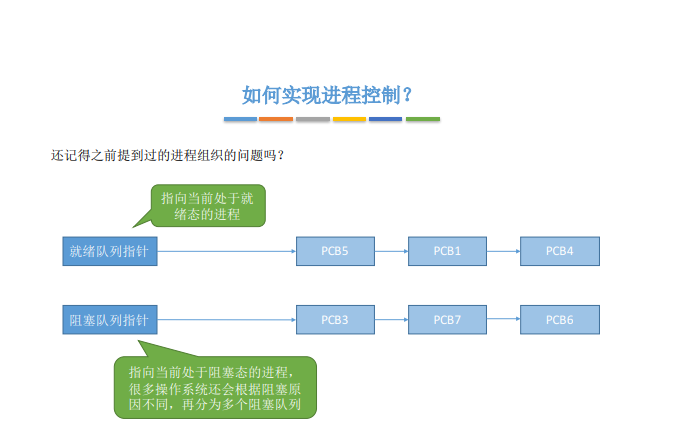 如何实现进程控制？

还记得之前提到过的进程组织的问题吗？

指向当前处于就绪态的进程

就绪队列指针

PCB5

PCB1

PCB4

阻塞队列指针

PCB3

PCB7

PCB6

指向当前处于阻塞态的进程，很多操作系统还会根据阻塞原因不同，再分为多个阻塞队列